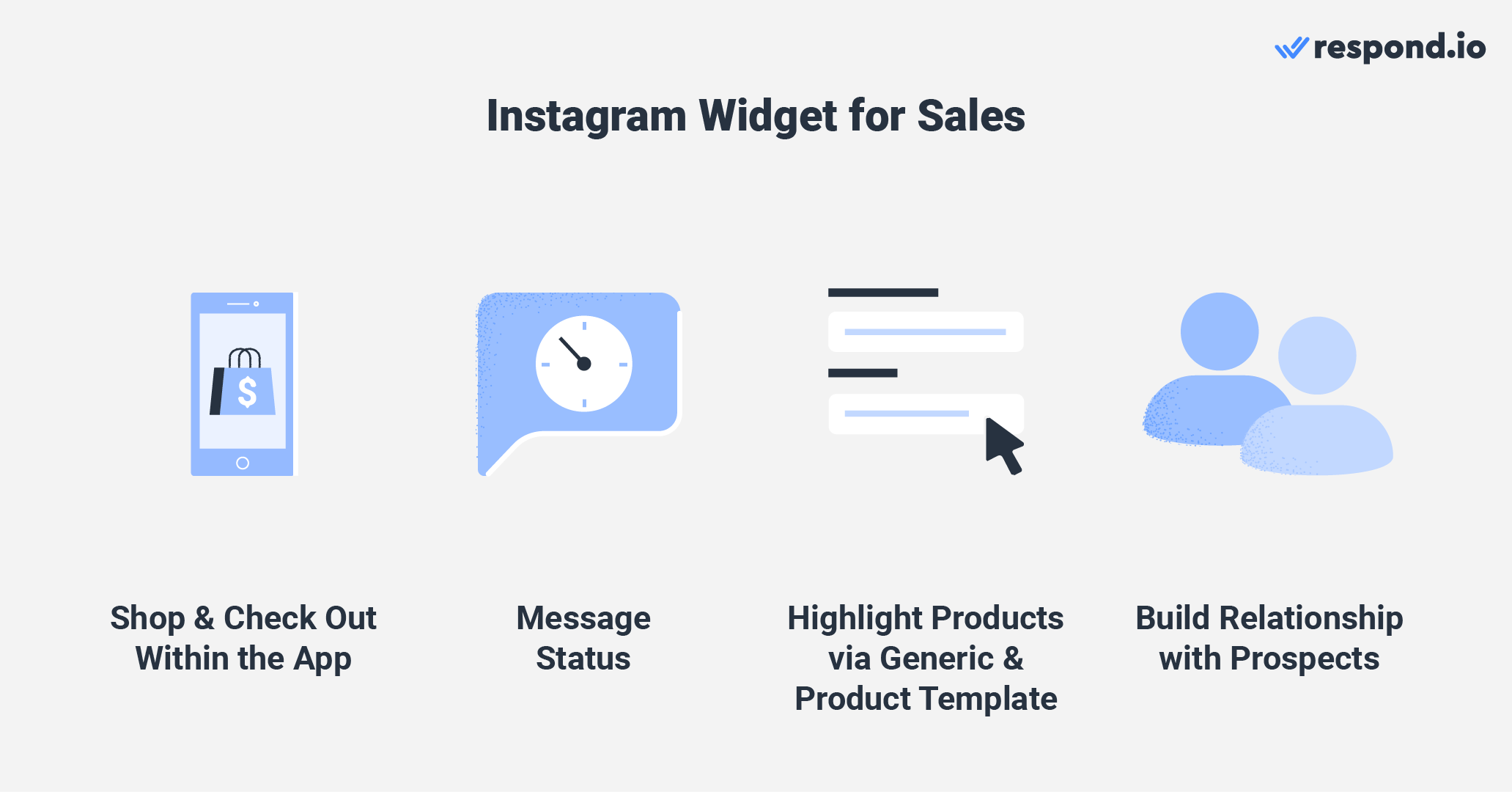 respond.io

Instagram Widget for Sales

$

Shop & Check Out Within the App

Message Status

Highlight Products via Generic & Product Template

Build Relationship with Prospects